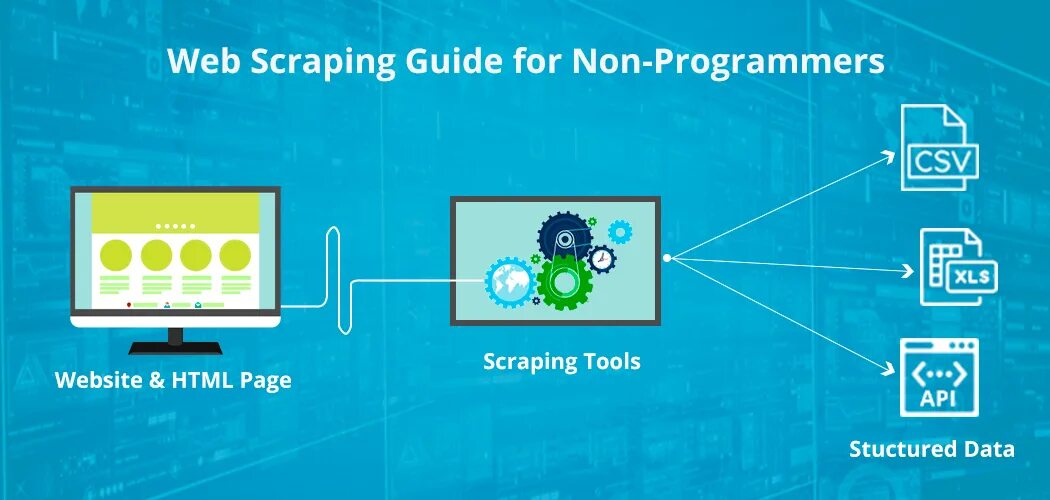 Web Scraping Guide for Non-Programmers

Website & HTML Page

Scraping Tools

CSV

XLS

API

Stuctured Data